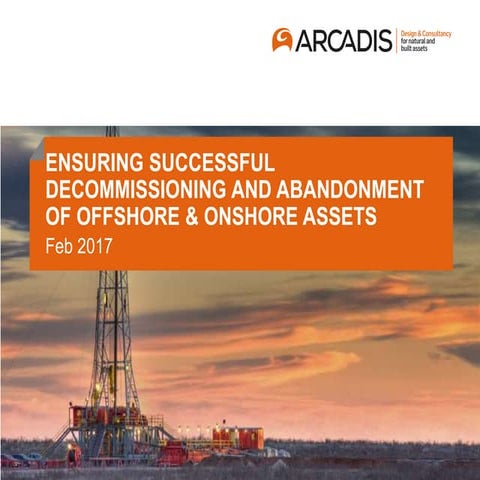 ARCADIS Design & Consultancy for natural and built assets

ENSURING SUCCESSFUL DECOMMISSIONING AND ABANDONMENT OF OFFSHORE & ONSHORE ASSETS

Feb 2017